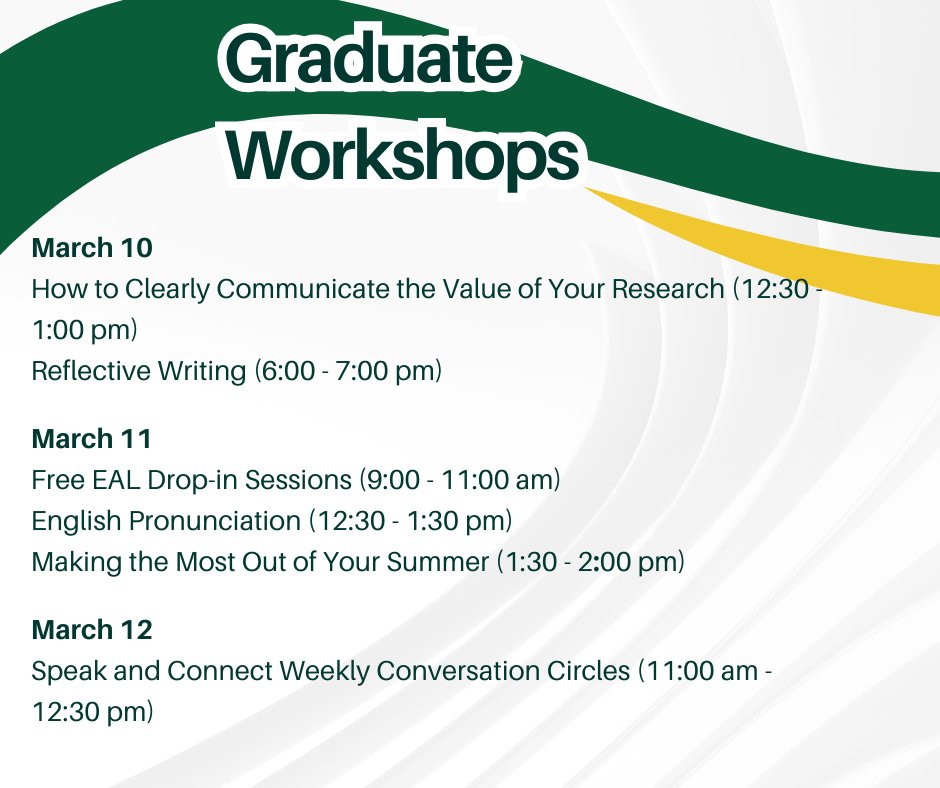 Graduate Workshops

March 10
How to Clearly Communicate the Value of Your Research (12:30 - 1:00 pm)
Reflective Writing (6:00 - 7:00 pm)

March 11
Free EAL Drop-in Sessions (9:00 - 11:00 am)
English Pronunciation (12:30 - 1:30 pm)
Making the Most Out of Your Summer (1:30 - 2:00 pm)

March 12
Speak and Connect Weekly Conversation Circles (11:00 am - 12:30 pm)